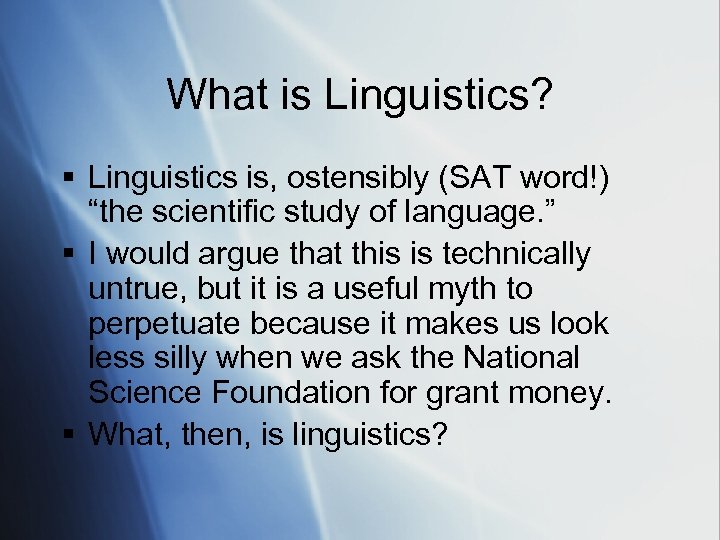 What is Linguistics?

▪ Linguistics is, ostensibly (SAT word!) “the scientific study of language.”

▪ I would argue that this is technically untrue, but it is a useful myth to perpetuate because it makes us look less silly when we ask the National Science Foundation for grant money.

▪ What, then, is linguistics?